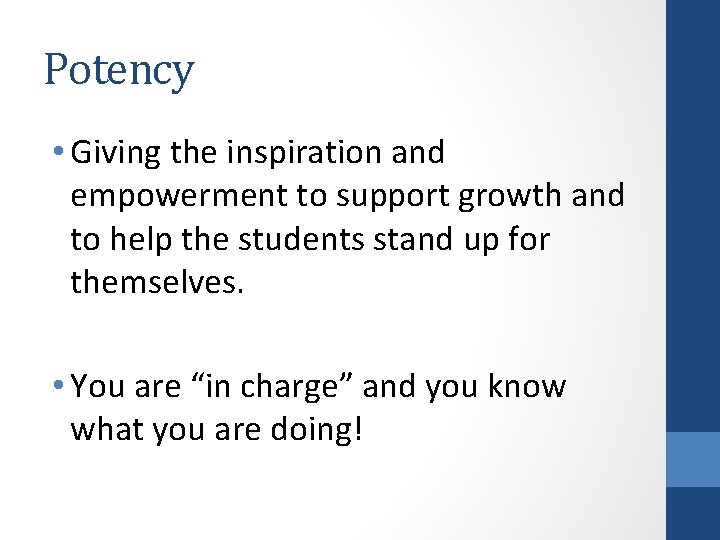 Potency

• Giving the inspiration and empowerment to support growth and to help the students stand up for themselves.

• You are “in charge” and you know what you are doing!